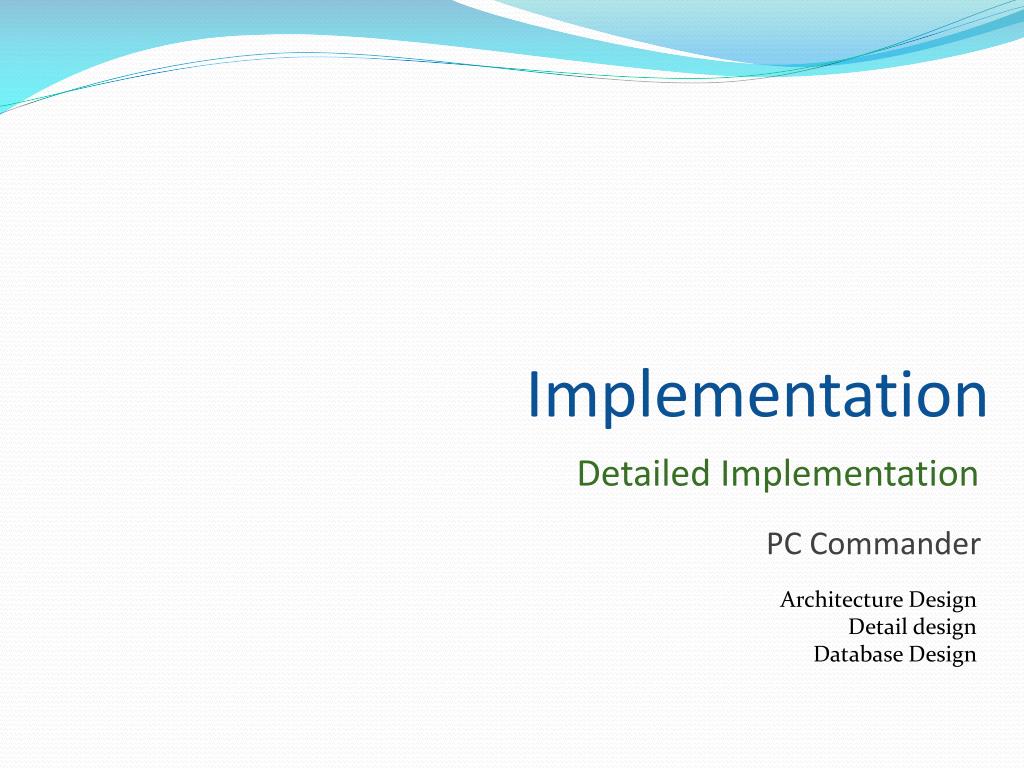 Implementation

Detailed Implementation

PC Commander

Architecture Design
Detail design
Database Design